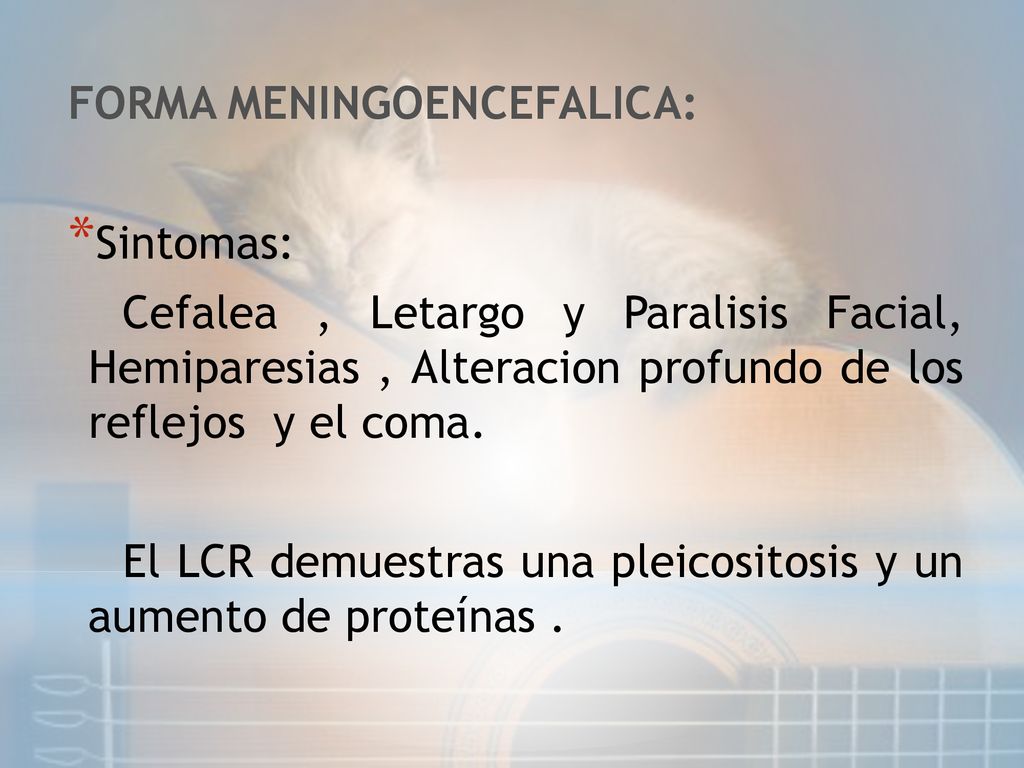 FORMA MENINGOENCEFALICA:

*Sintomas:

Cefalea , Letargo y Paralisis Facial, Hemiparesias , Alteracion profundo de los reflejos y el coma.

El LCR demuestras una pleicositosis y un aumento de proteínas .